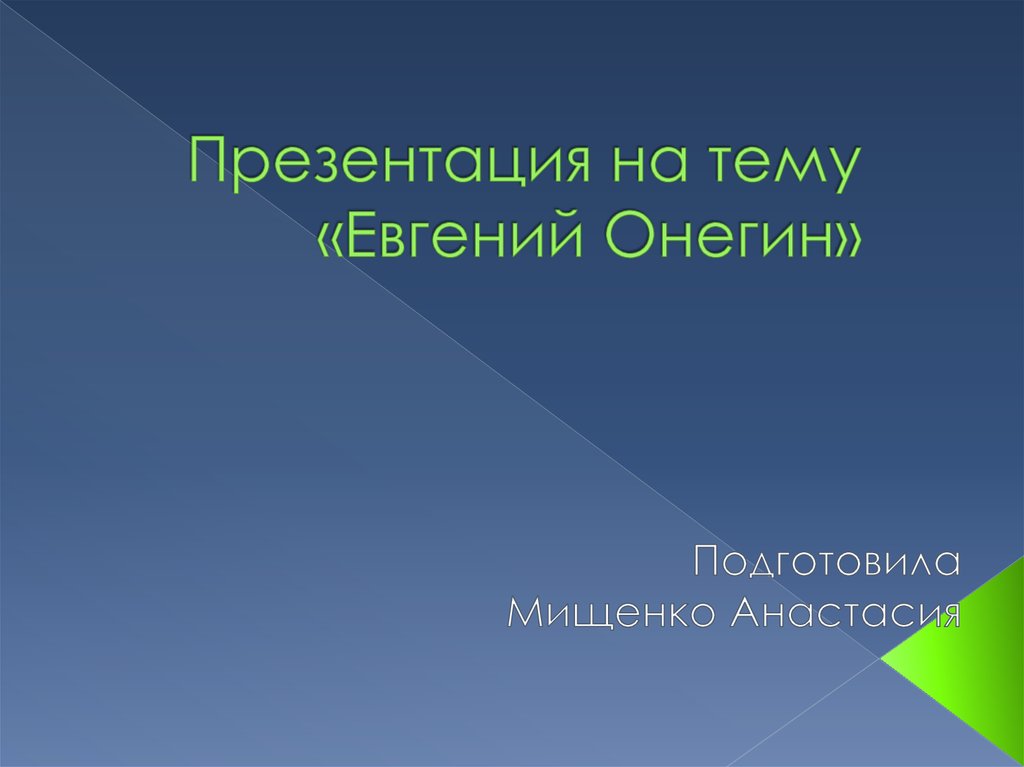 Презентация на тему «Евгений Онегин»

Подготовила
Мищенко Анастасия